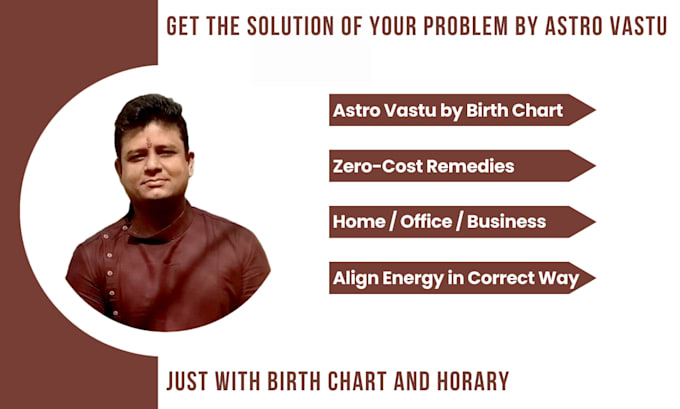 GET THE SOLUTION OF YOUR PROBLEM BY ASTRO VASTU

Astro Vastu by Birth Chart

Zero-Cost Remedies

Home / Office / Business

Align Energy in Correct Way

JUST WITH BIRTH CHART AND HORARY